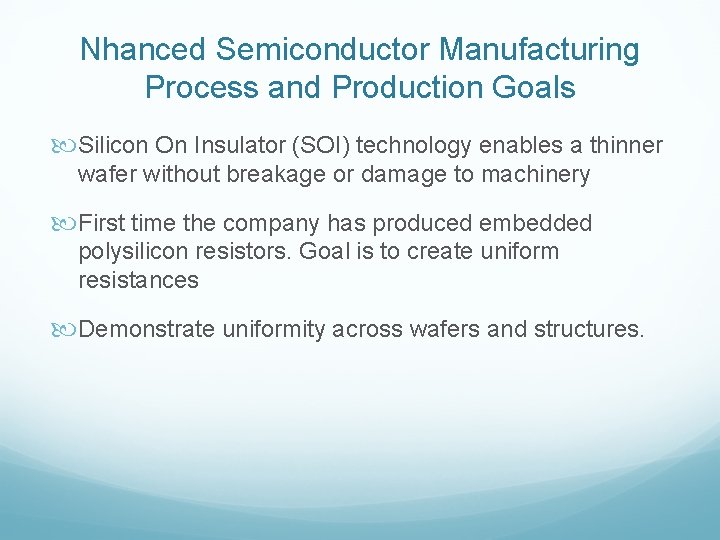 Nhanced Semiconductor Manufacturing Process and Production Goals

Silicon On Insulator (SOI) technology enables a thinner wafer without breakage or damage to machinery

First time the company has produced embedded polysilicon resistors. Goal is to create uniform resistances

Demonstrate uniformity across wafers and structures.